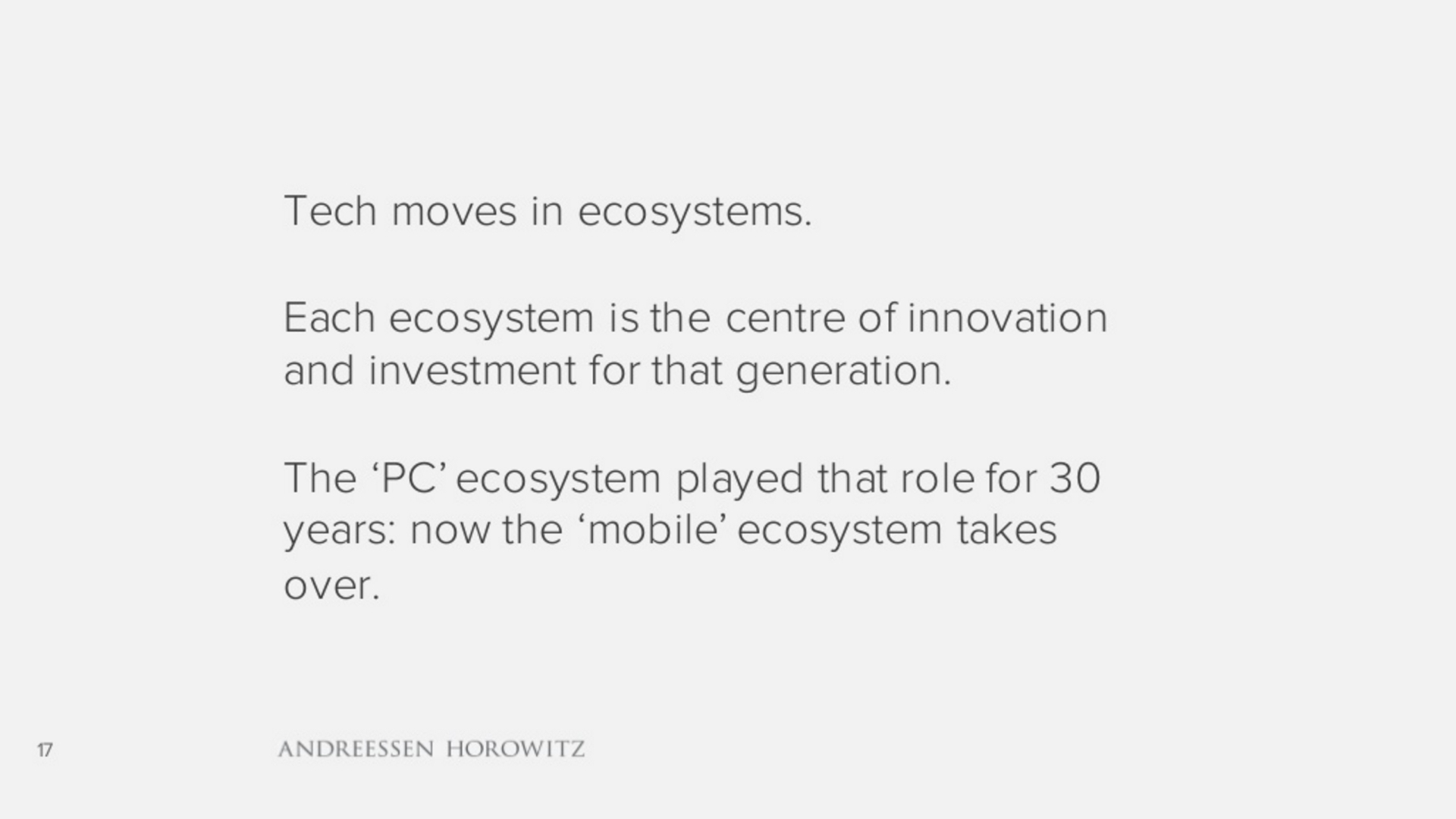 Tech moves in ecosystems.

Each ecosystem is the centre of innovation and investment for that generation.

The ‘PC’ ecosystem played that role for 30 years: now the ‘mobile’ ecosystem takes over.

17

ANDREESSEN HOROWITZ